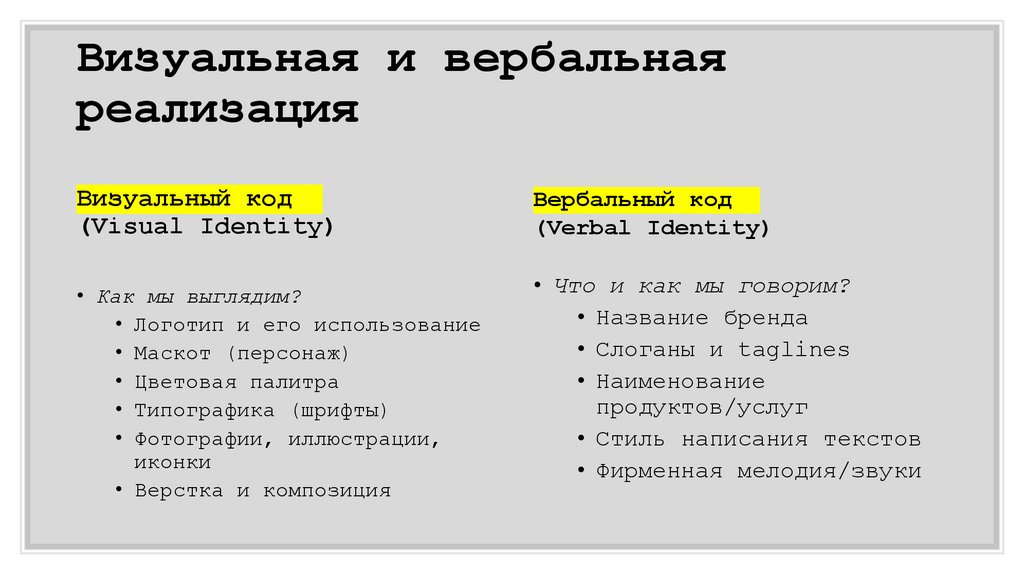 Визуальная и вербальная реализация

Визуальный код
(Visual Identity)

• Как мы выглядим?
• Логотип и его использование
• Маскот (персонаж)
• Цветовая палитра
• Типографика (шрифты)
• Фотографии, иллюстрации, иконки
• Верстка и композиция

Вербальный код
(Verbal Identity)

• Что и как мы говорим?
• Название бренда
• Слоганы и taglines
• Наименование продуктов/услуг
• Стиль написания текстов
• Фирменная мелодия/звуки